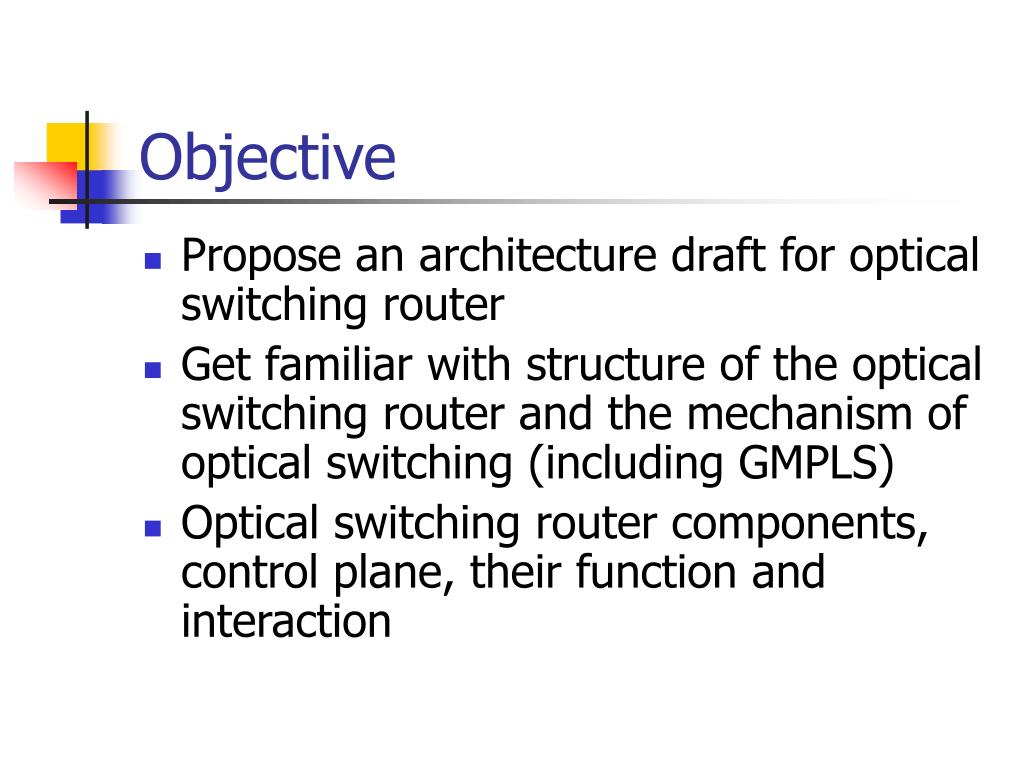 Objective

- Propose an architecture draft for optical switching router
- Get familiar with structure of the optical switching router and the mechanism of optical switching (including GMPLS)
- Optical switching router components, control plane, their function and interaction